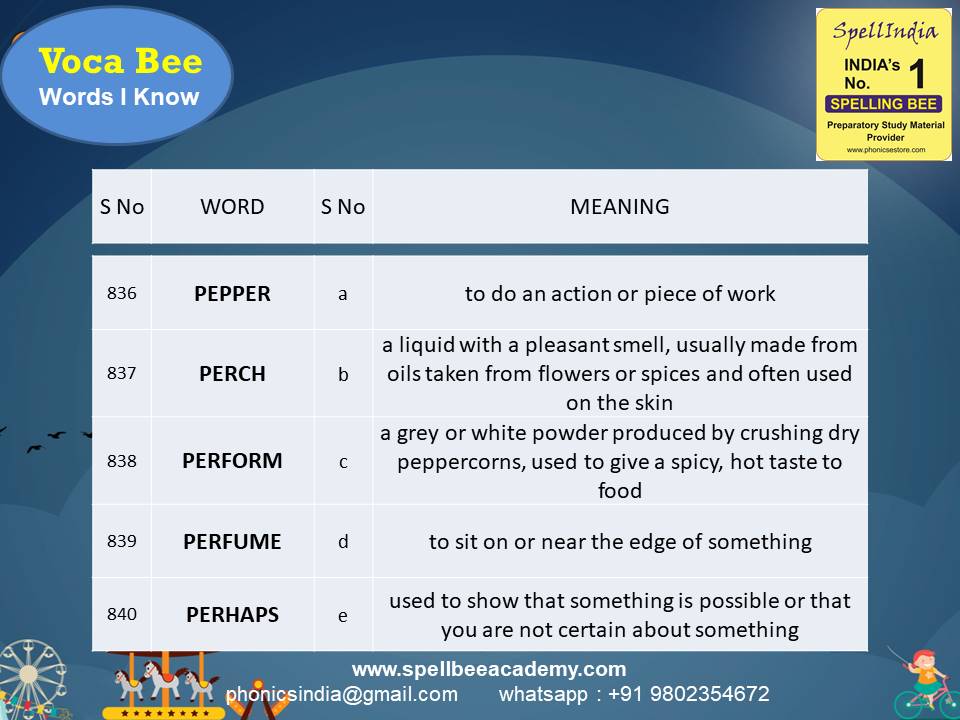 Voca Bee
Words I Know

SpellIndia
INDIA's No. 1
SPELLING BEE
Preparatory Study Material Provider
www.phonicsestore.com

| S No | WORD | S No | MEANING |
|---|---|---|---|
| 836 | PEPPER | a | to do an action or piece of work |
| 837 | PERCH | b | a liquid with a pleasant smell, usually made from oils taken from flowers or spices and often used on the skin |
| 838 | PERFORM | c | a grey or white powder produced by crushing dry peppercorns, used to give a spicy, hot taste to food |
| 839 | PERFUME | d | to sit on or near the edge of something |
| 840 | PERHAPS | e | used to show that something is possible or that you are not certain about something |

www.spellbeeacademy.com
phonicsindia@gmail.com whatsapp : +91 9802354672